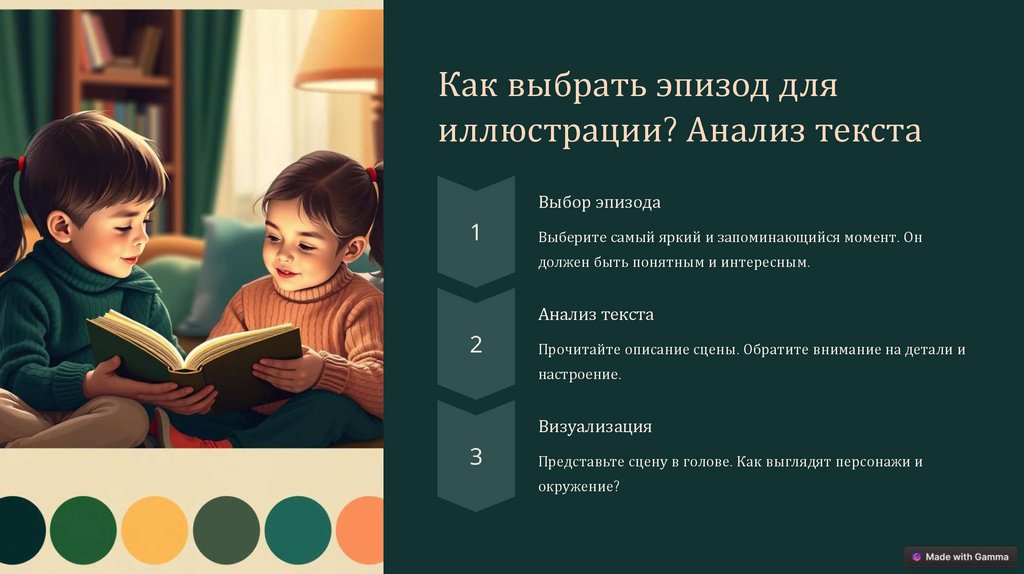 Как выбрать эпизод для иллюстрации? Анализ текста

1

Выбор эпизода

Выберите самый яркий и запоминающийся момент. Он должен быть понятным и интересным.

2

Анализ текста

Прочитайте описание сцены. Обратите внимание на детали и настроение.

3

Визуализация

Представьте сцену в голове. Как выглядят персонажи и окружение?

Made with Gamma